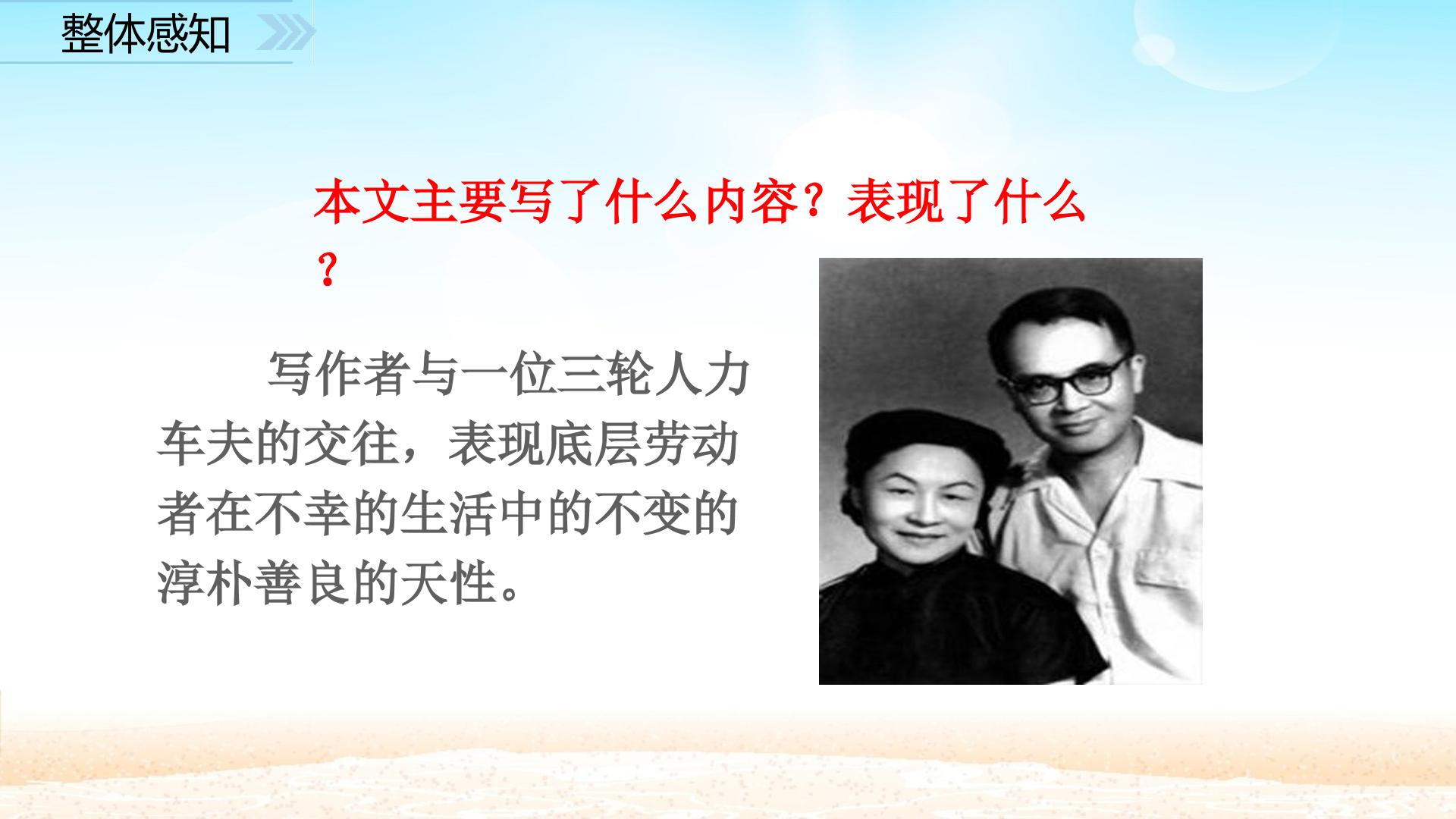 整体感知

本文主要写了什么内容？表现了什么？

写作者与一位三轮人力车夫的交往，表现底层劳动者在不幸的生活中的不变的淳朴善良的天性。